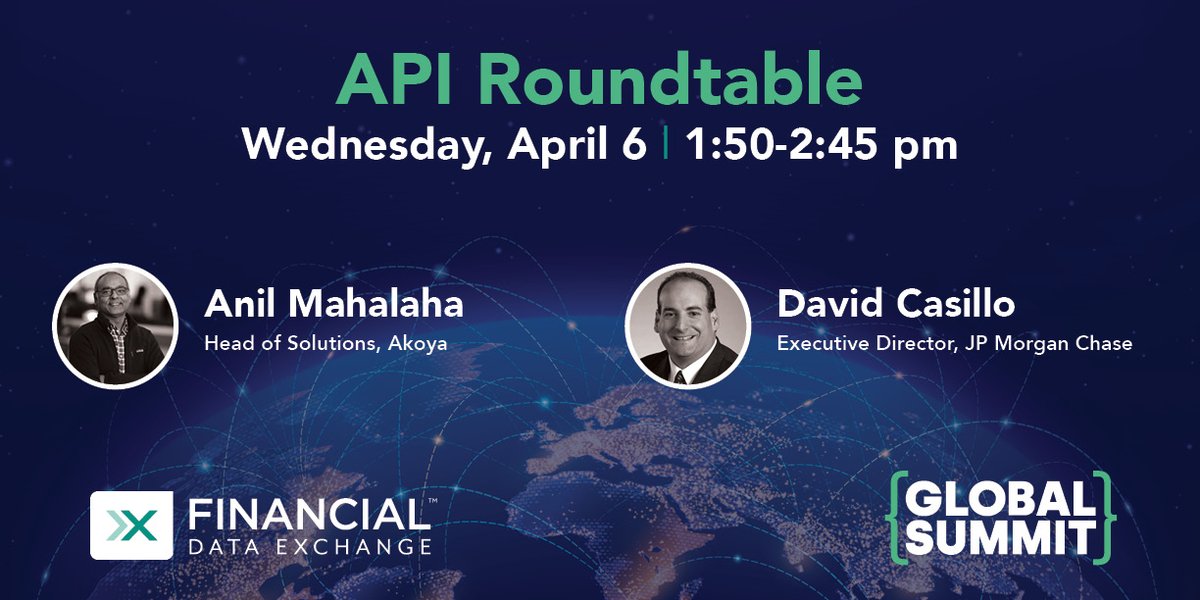 API Roundtable

Wednesday, April 6 | 1:50-2:45 pm

Anil Mahalaha
Head of Solutions, Akoya

David Casillo
Executive Director, JP Morgan Chase

FINANCIAL™
DATA EXCHANGE

{GLOBAL SUMMIT}